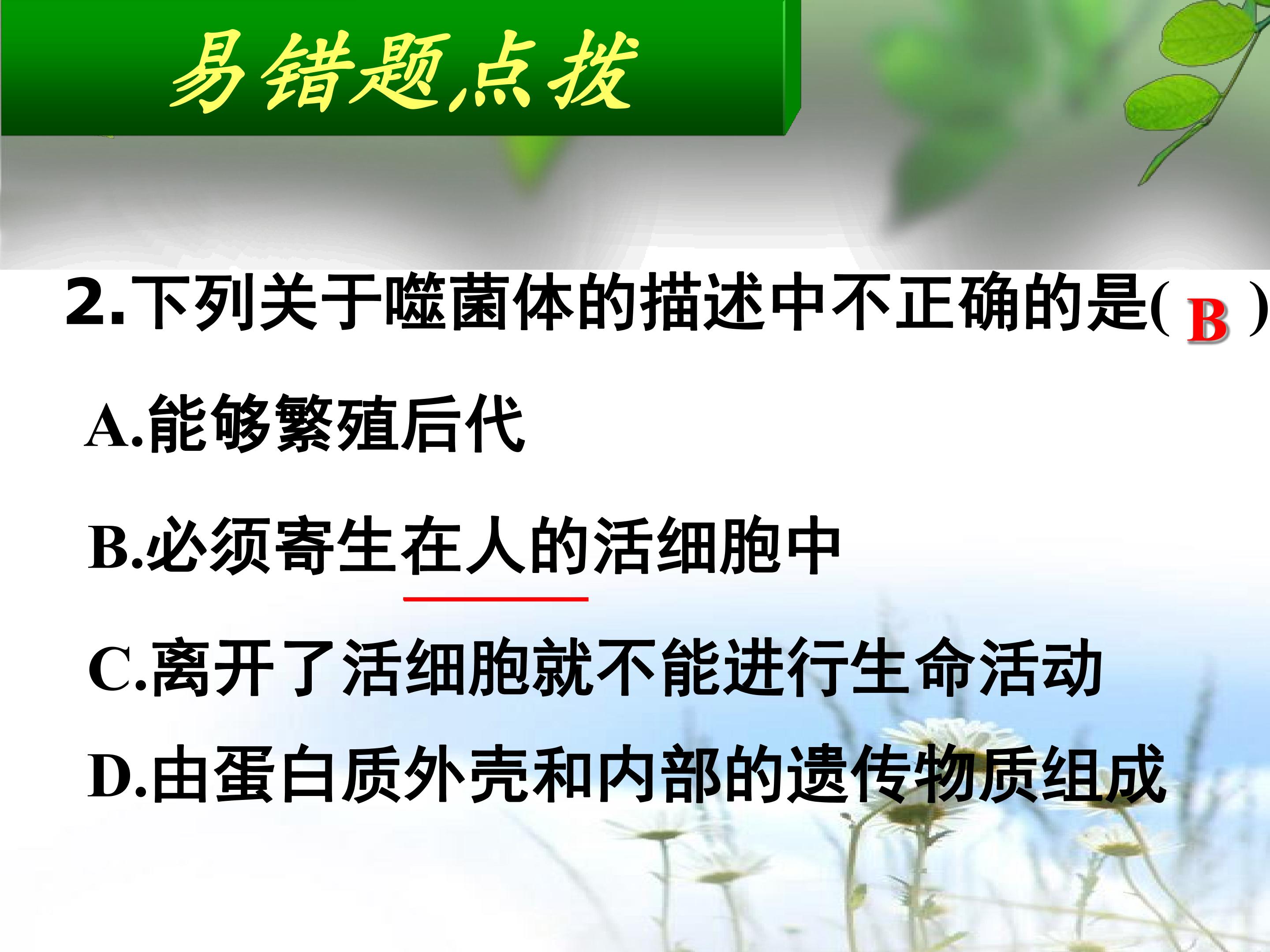 易错题点拨

2.下列关于噬菌体的描述中不正确的是( B )

A.能够繁殖后代

B.必须寄生在人的活细胞中

C.离开了活细胞就不能进行生命活动

D.由蛋白质外壳和内部的遗传物质组成